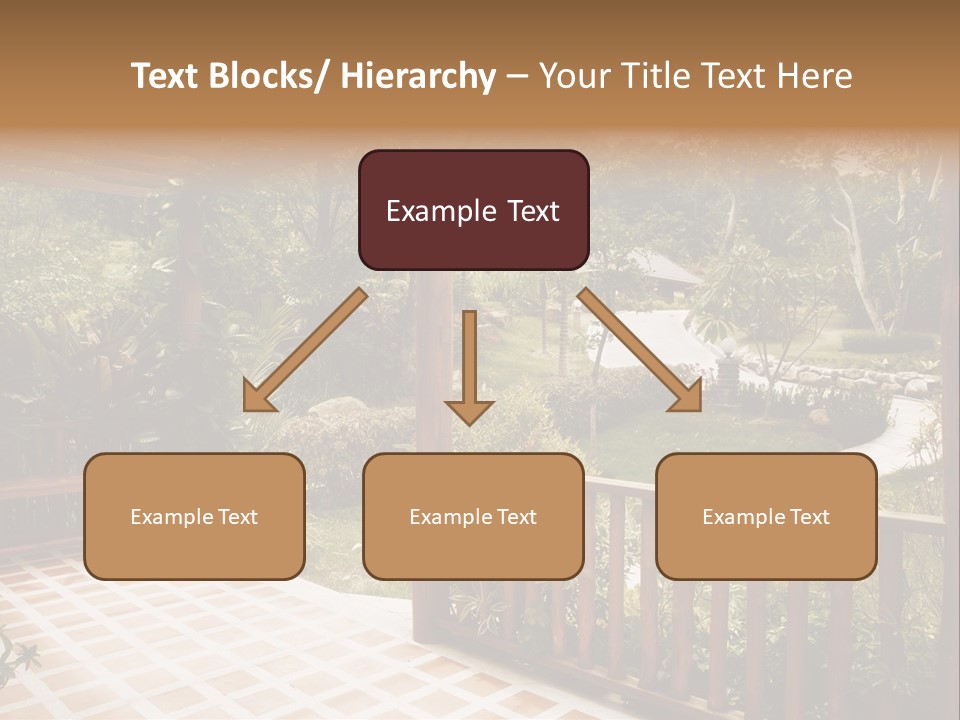 Text Blocks/ Hierarchy – Your Title Text Here

Example Text

Example Text

Example Text

Example Text